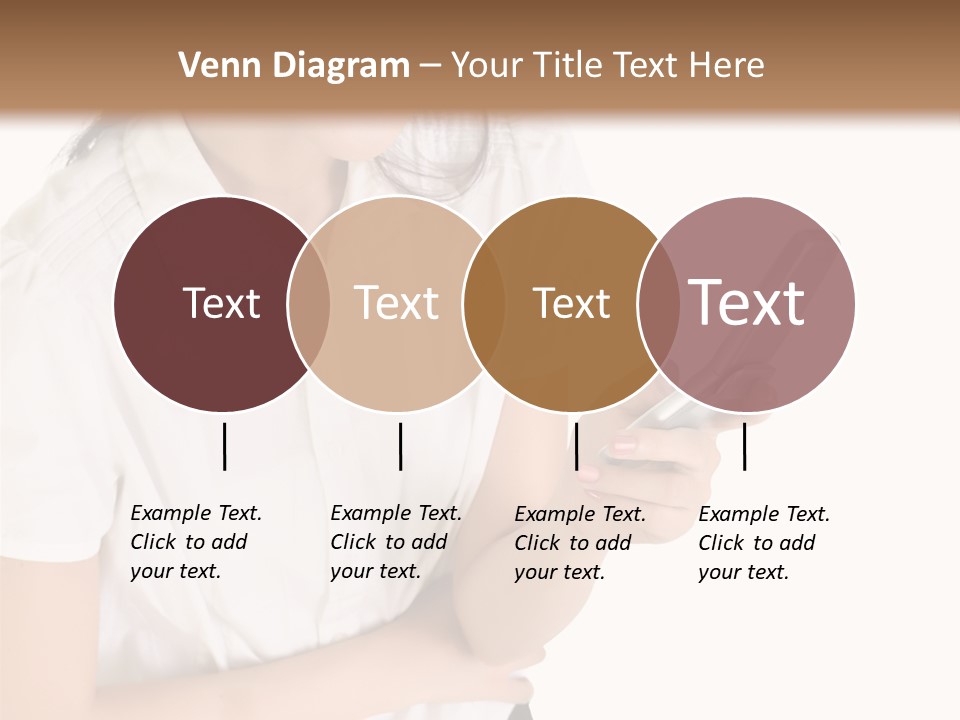 Venn Diagram – Your Title Text Here

Text

Text

Text

Text

Example Text. Click to add your text.

Example Text. Click to add your text.

Example Text. Click to add your text.

Example Text. Click to add your text.